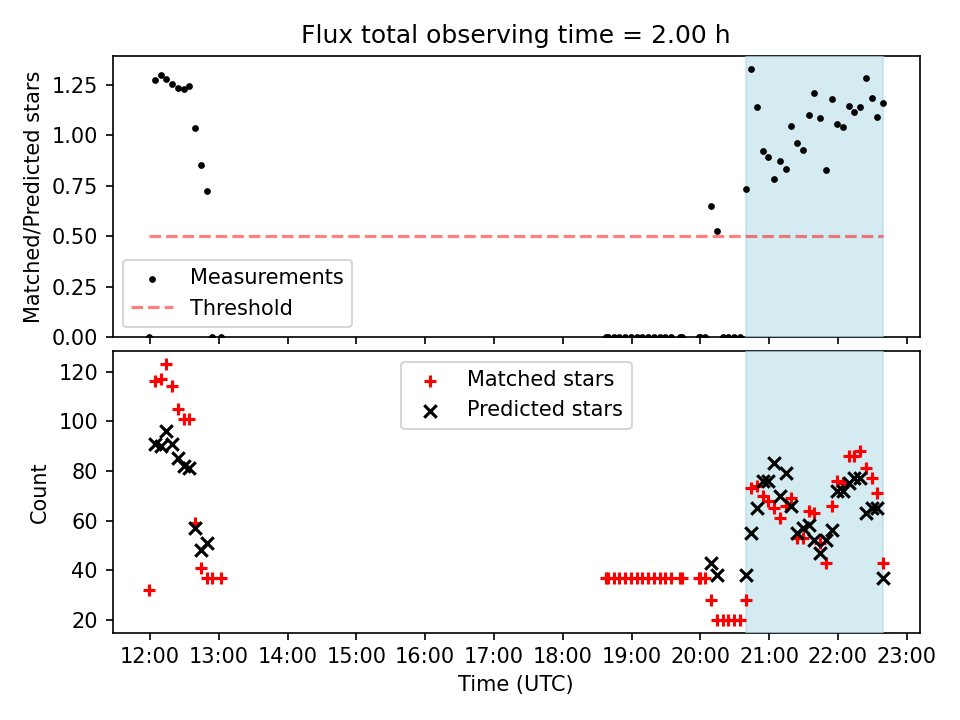 Flux total observing time = 2.00 h

Matched/Predicted stars

1.25
1.00
0.75
0.50
0.25
0.00

Measurements
Threshold

Count

120
100
80
60
40
20

Matched stars
Predicted stars

12:00 13:00 14:00 15:00 16:00 17:00 18:00 19:00 20:00 21:00 22:00 23:00
Time (UTC)